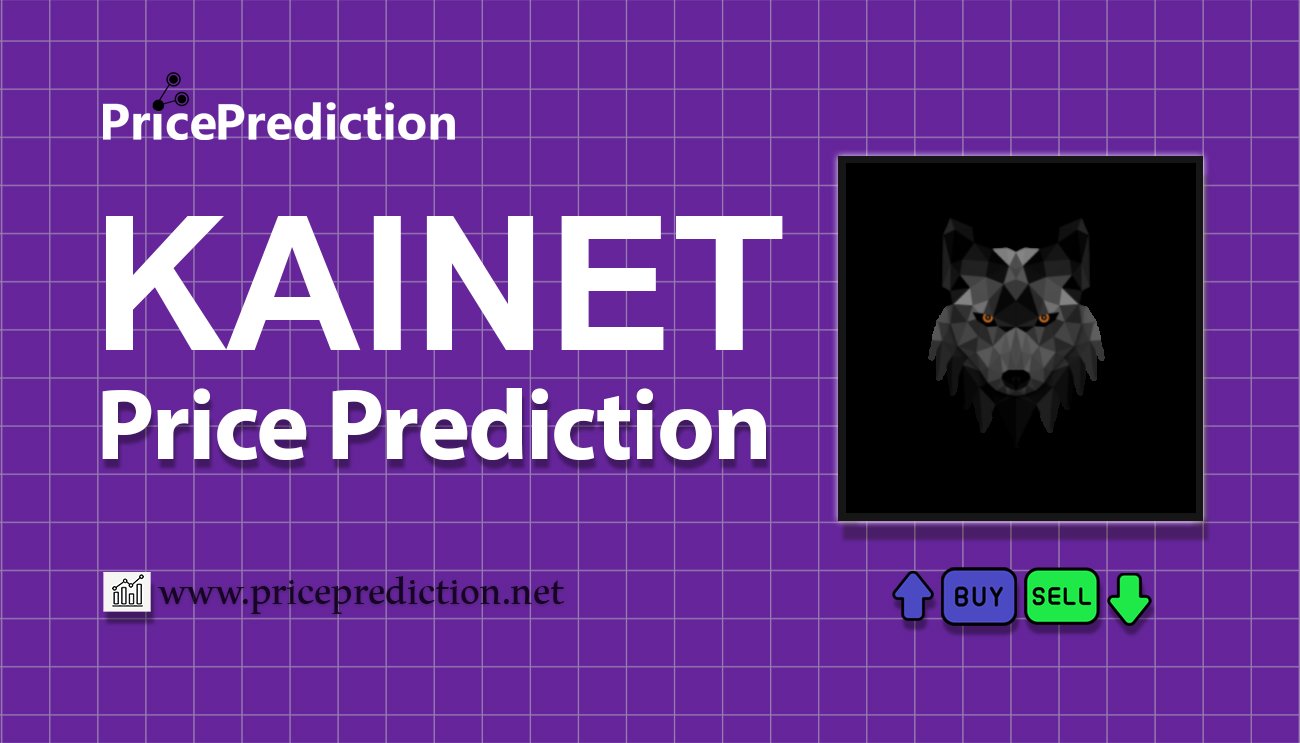 PricePrediction

KAINET
Price Prediction

www.priceprediction.net

BUY SELL